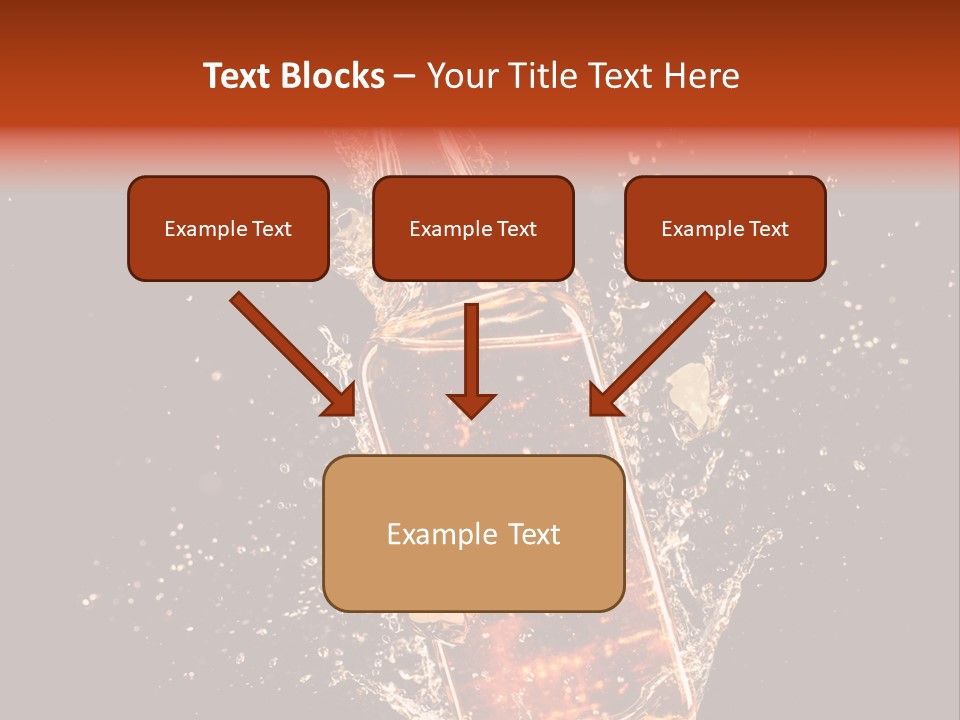 Text Blocks – Your Title Text Here

Example Text

Example Text

Example Text

Example Text